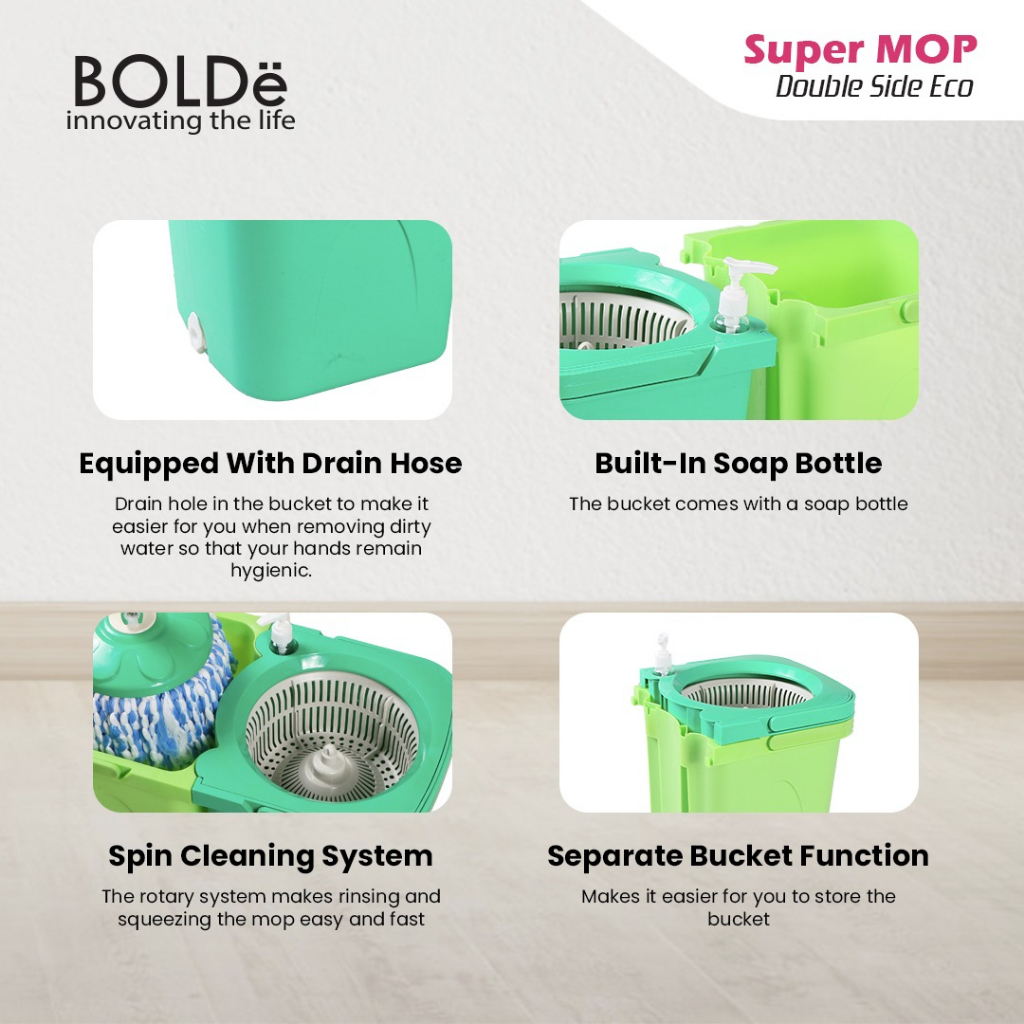 BOLDë
innovating the life

Super MOP
Double Side Eco

Equipped With Drain Hose

Drain hole in the bucket to make it easier for you when removing dirty water so that your hands remain hygienic.

Built-In Soap Bottle

The bucket comes with a soap bottle

Spin Cleaning System

The rotary system makes rinsing and squeezing the mop easy and fast

Separate Bucket Function

Makes it easier for you to store the bucket